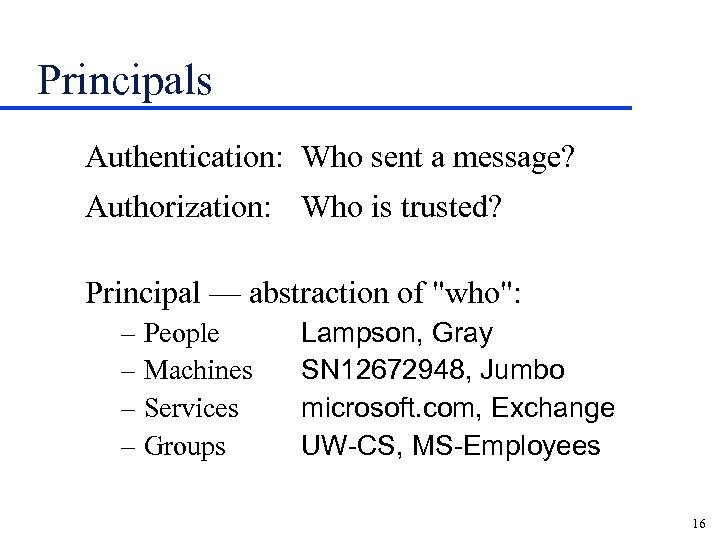 Principals

Authentication: Who sent a message?

Authorization: Who is trusted?

Principal — abstraction of "who":

– People Lampson, Gray
– Machines SN12672948, Jumbo
– Services microsoft.com, Exchange
– Groups UW-CS, MS-Employees

16